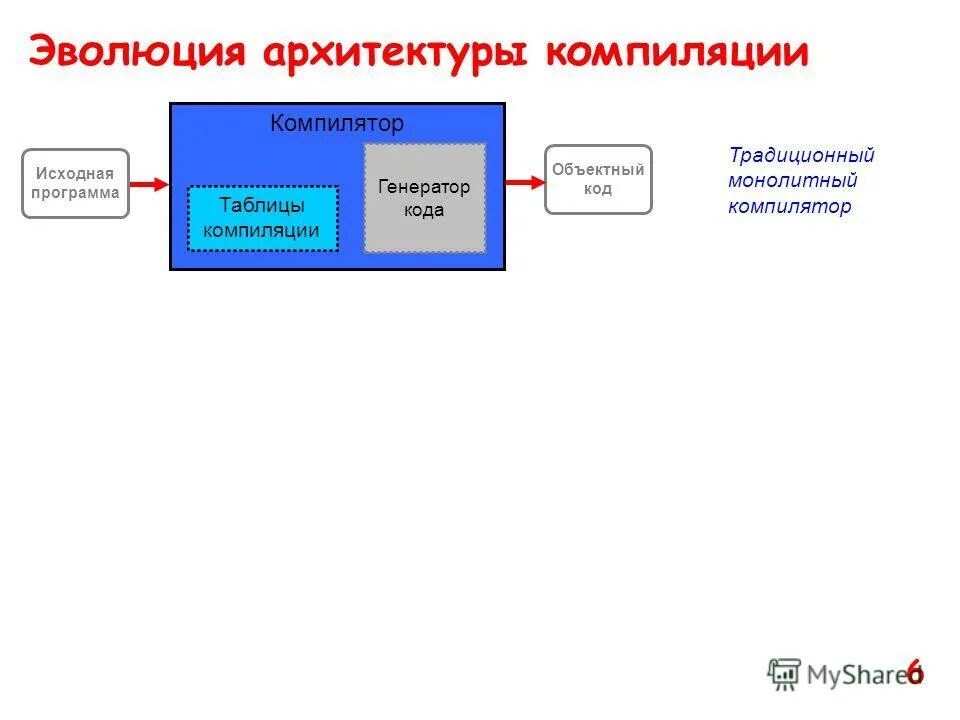 Эволюция архитектуры компиляции

Исходная программа

Компилятор

Таблицы компиляции

Генератор кода

Объектный код

Традиционный монолитный компилятор

MyShared

6